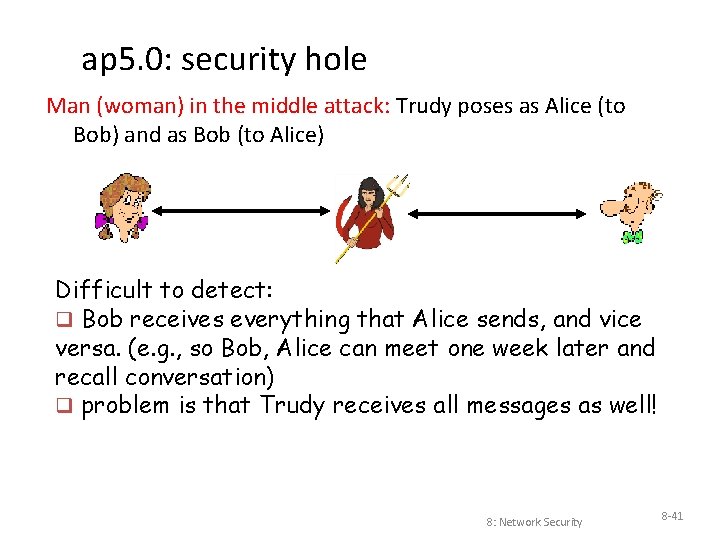 ap5.0: security hole

Man (woman) in the middle attack: Trudy poses as Alice (to Bob) and as Bob (to Alice)

Difficult to detect:
❑ Bob receives everything that Alice sends, and vice versa. (e.g., so Bob, Alice can meet one week later and recall conversation)
❑ problem is that Trudy receives all messages as well!

8: Network Security

8-41